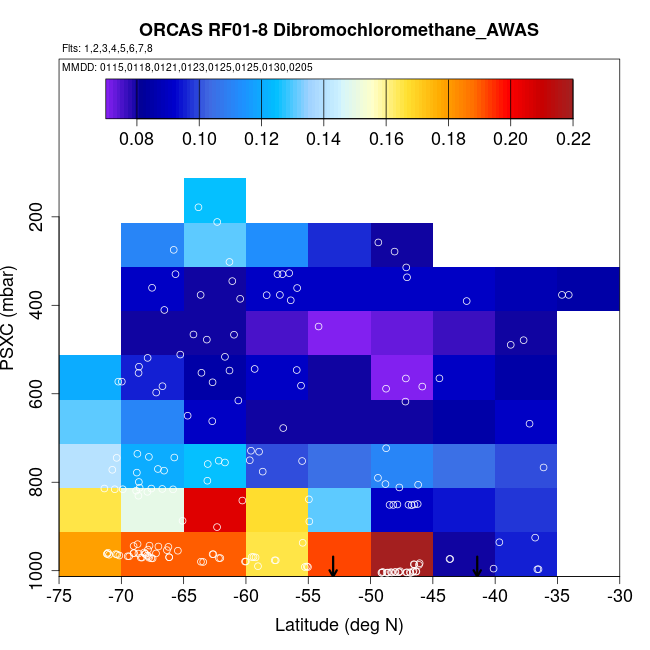 ORCAS RF01-8 Dibromochloromethane_AWAS

Flts: 1,2,3,4,5,6,7,8

MMDD: 0115,0118,0121,0123,0125,0125,0130,0205

0.08 0.10 0.12 0.14 0.16 0.18 0.20 0.22

PSXC (mbar)

200
400
600
800
1000

-75 -70 -65 -60 -55 -50 -45 -40 -35 -30

Latitude (deg N)